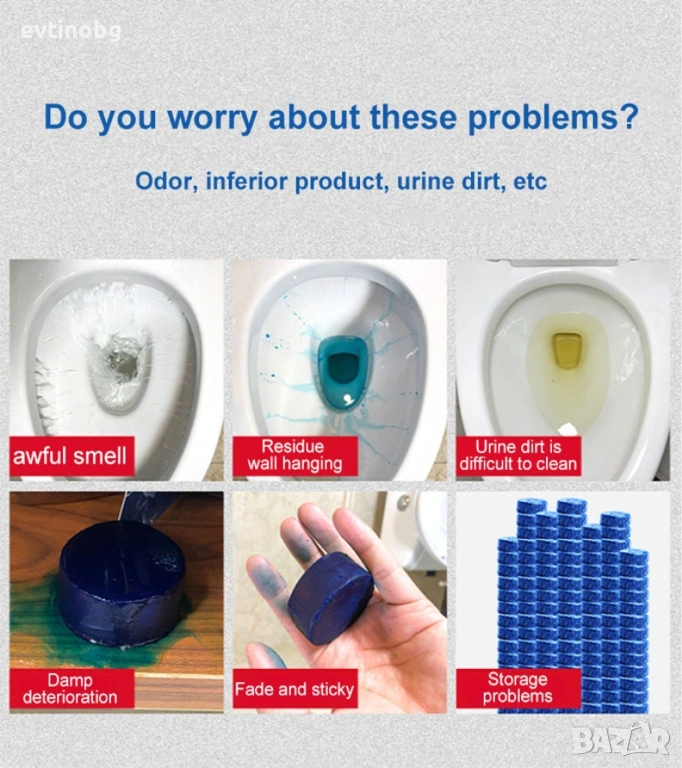 evtinobg

Do you worry about these problems?

Odor, inferior product, urine dirt, etc

awful smell

Residue wall hanging

Urine dirt is difficult to clean

Damp deterioration

Fade and sticky

Storage problems

BAZAR